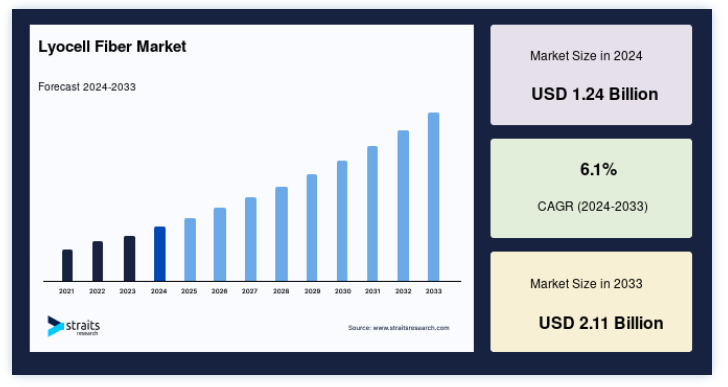 Lyocell Fiber Market

Forecast 2024-2033

2021 2022 2023 2024 2025 2026 2027 2028 2029 2030 2031 2032 2033

straits research

Source: www.straitsresearch.com

Market Size in 2024

USD 1.24 Billion

6.1%

CAGR (2024-2033)

Market Size in 2033

USD 2.11 Billion